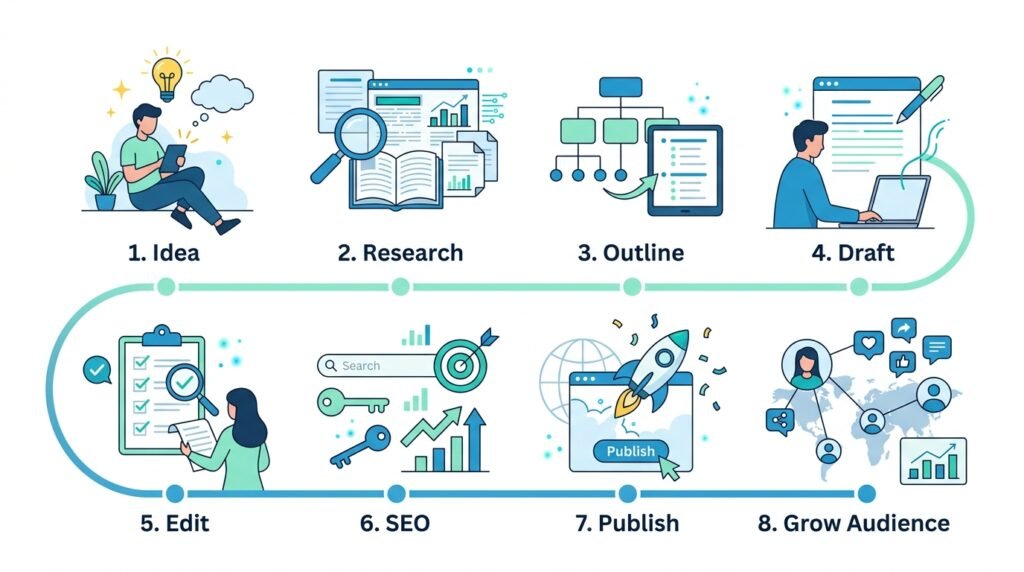 1. Idea

2. Research

3. Outline

4. Draft

Search

Publish

5. Edit

6. SEO

7. Publish

8. Grow Audience